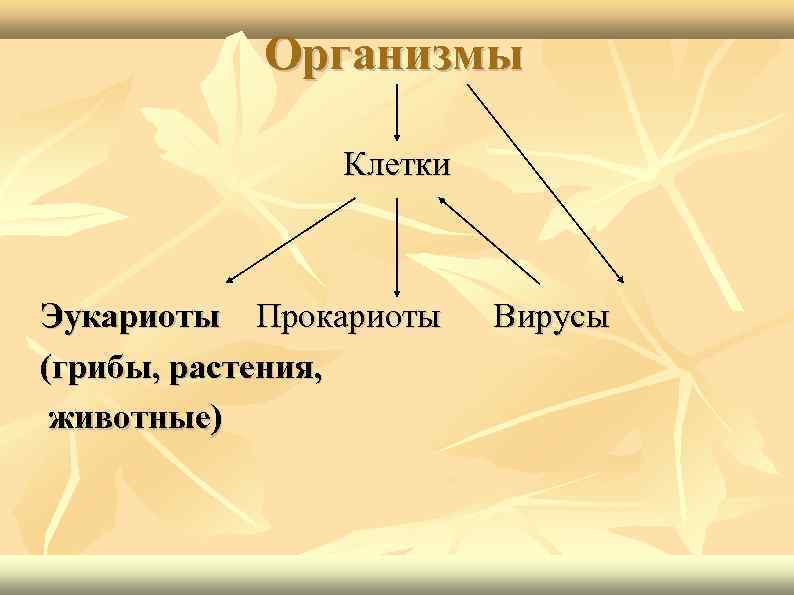 Организмы

Клетки

Эукариоты Прокариоты Вирусы

(грибы, растения, животные)